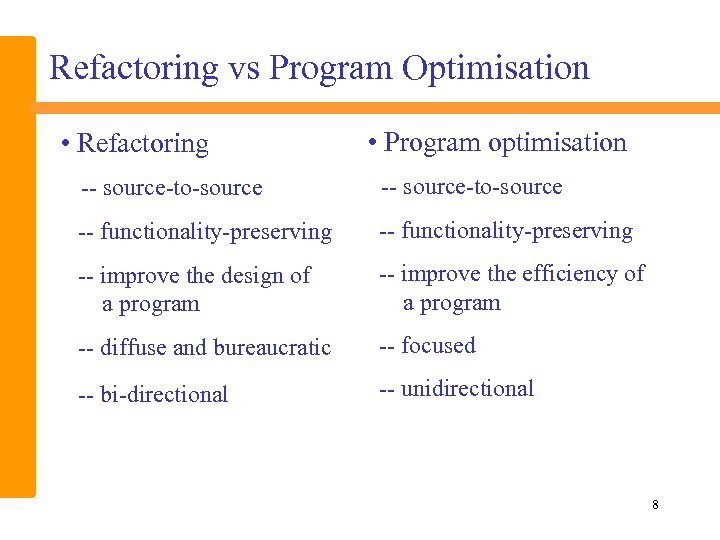 Refactoring vs Program Optimisation

• Refactoring

-- source-to-source

-- functionality-preserving

-- improve the design of a program

-- diffuse and bureaucratic

-- bi-directional

• Program optimisation

-- source-to-source

-- functionality-preserving

-- improve the efficiency of a program

-- focused

-- unidirectional

8